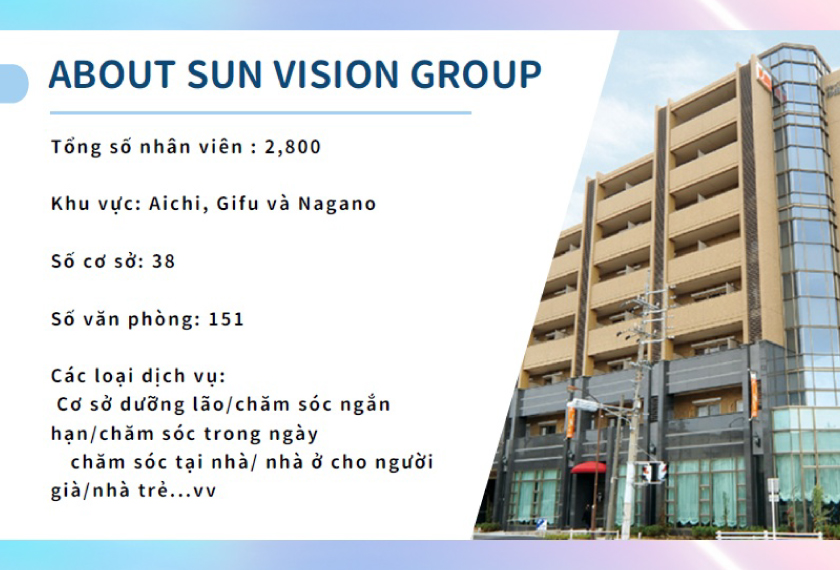 ABOUT SUN VISION GROUP

Tổng số nhân viên : 2,800

Khu vực: Aichi, Gifu và Nagano

Số cơ sở: 38

Số văn phòng: 151

Các loại dịch vụ:
Cơ sở dưỡng lão/chăm sóc ngắn hạn/chăm sóc trong ngày
chăm sóc tại nhà/ nhà ở cho người già/nhà trẻ...vv